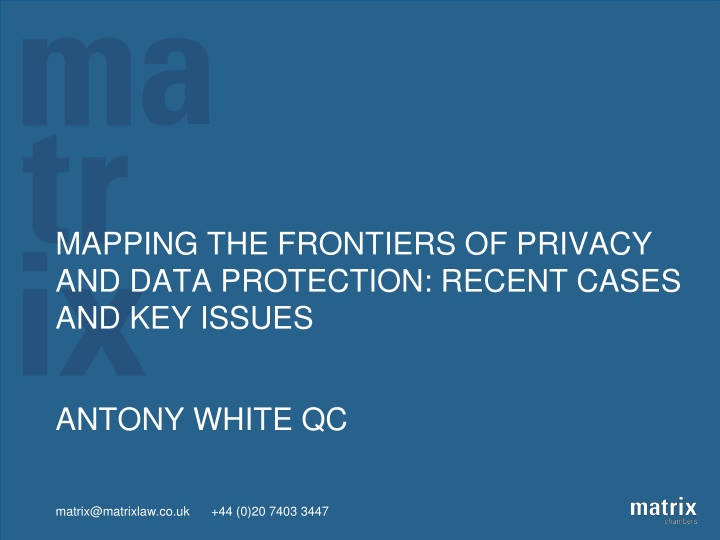 ma
tr
ix

MAPPING THE FRONTIERS OF PRIVACY AND DATA PROTECTION: RECENT CASES AND KEY ISSUES

ANTONY WHITE QC

matrix@matrixlaw.co.uk +44 (0)20 7403 3447

matrix
chambers